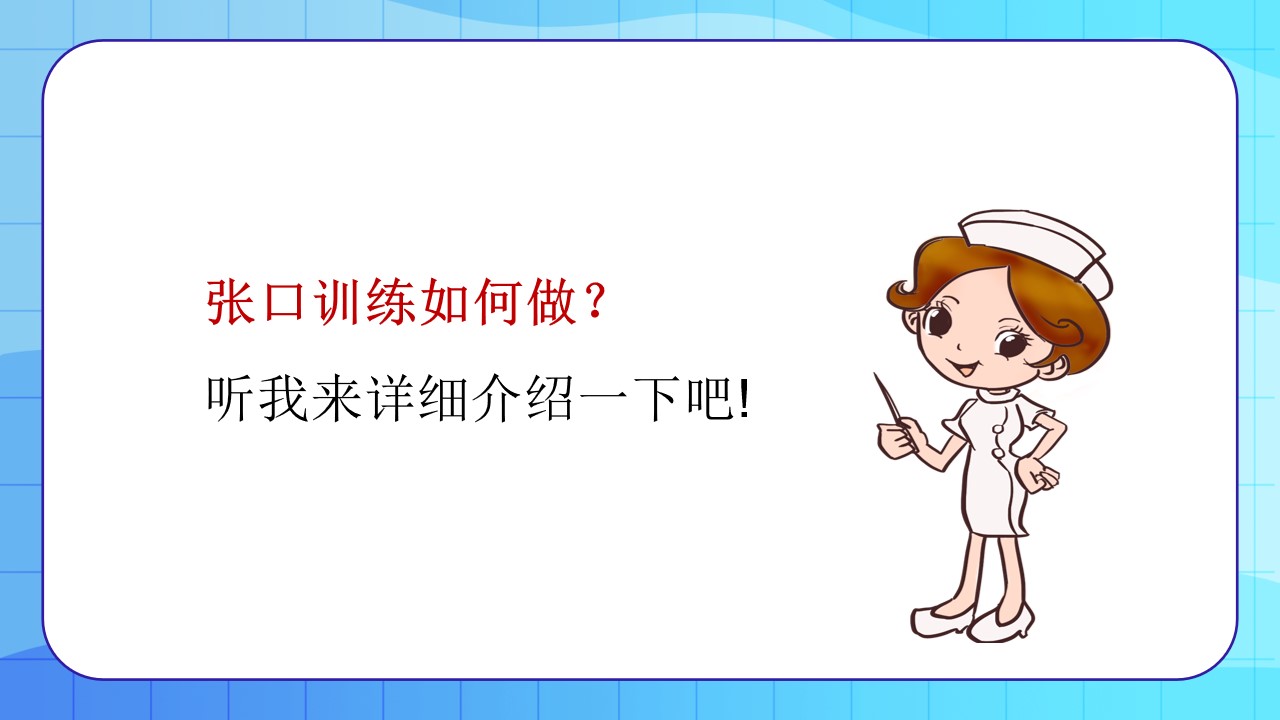 张口训练如何做？

听我来详细介绍一下吧!